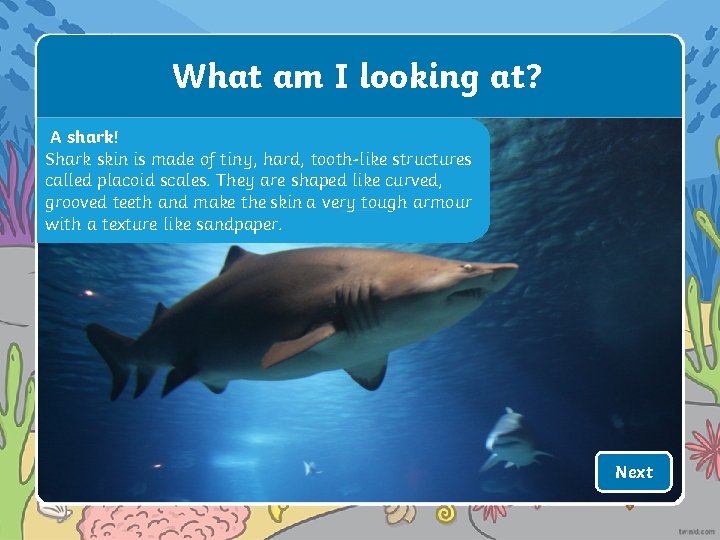 What am I looking at?

A shark!
Shark skin is made of tiny, hard, tooth-like structures called placoid scales. They are shaped like curved, grooved teeth and make the skin a very tough armour with a texture like sandpaper.

Next

twinkl.com